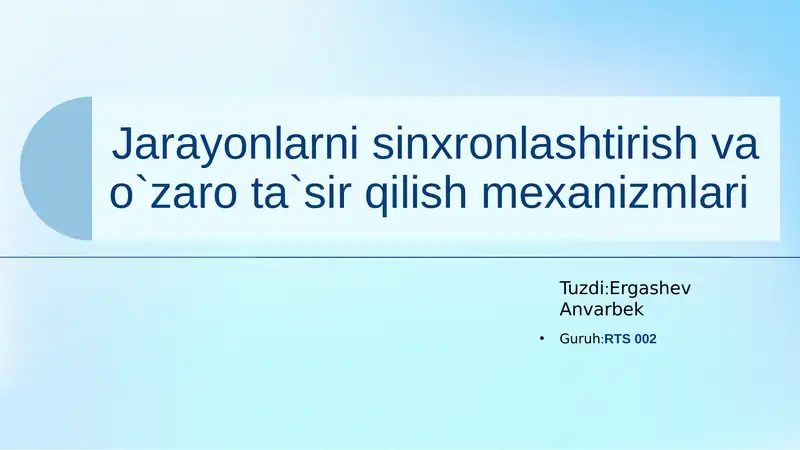 Jarayonlarni sinxronlashtirish va o`zaro ta`sir qilish mexanizmlari

Tuzdi:Ergashev Anvarbek

• Guruh:RTS 002